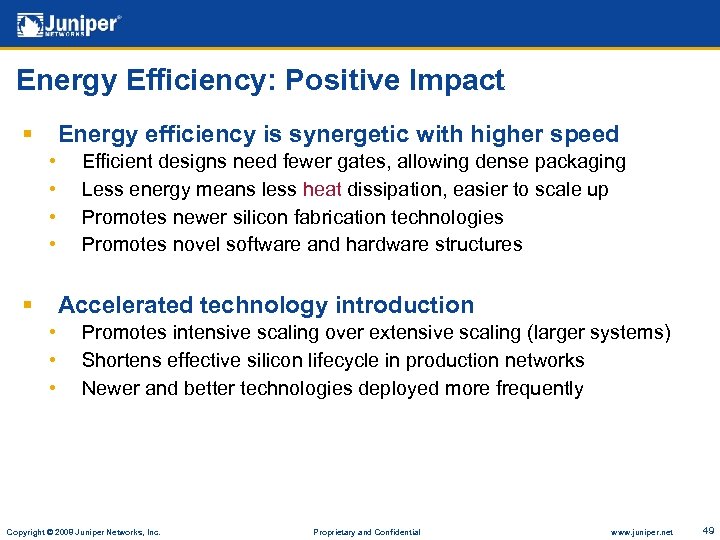 Juniper NETWORKS

Energy Efficiency: Positive Impact

▪ Energy efficiency is synergetic with higher speed
• Efficient designs need fewer gates, allowing dense packaging
• Less energy means less heat dissipation, easier to scale up
• Promotes newer silicon fabrication technologies
• Promotes novel software and hardware structures

▪ Accelerated technology introduction
• Promotes intensive scaling over extensive scaling (larger systems)
• Shortens effective silicon lifecycle in production networks
• Newer and better technologies deployed more frequently

Copyright © 2009 Juniper Networks, Inc. Proprietary and Confidential www.juniper.net 49